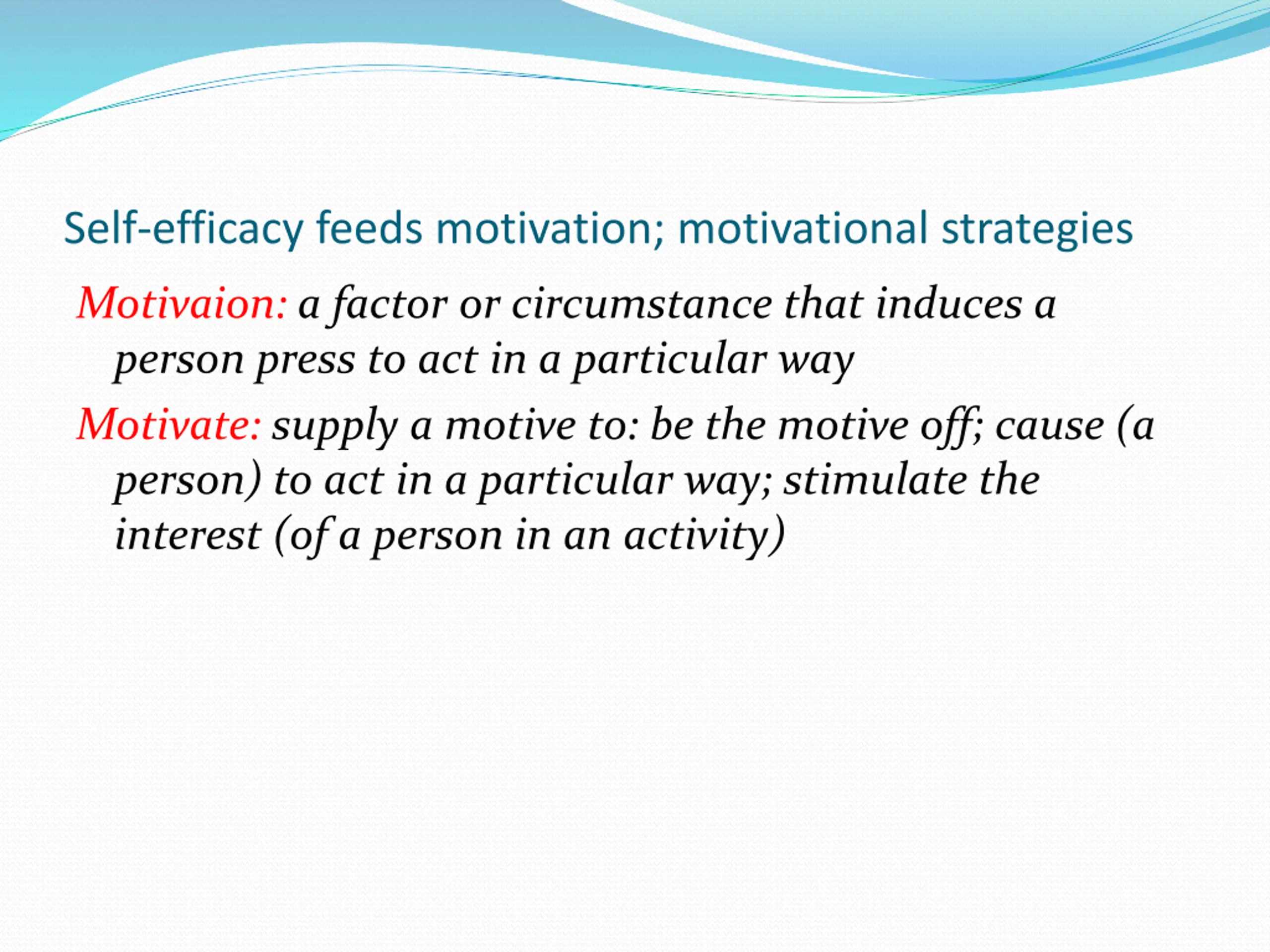 Self-efficacy feeds motivation; motivational strategies

Motivaion: a factor or circumstance that induces a person press to act in a particular way

Motivate: supply a motive to: be the motive off; cause (a person) to act in a particular way; stimulate the interest (of a person in an activity)